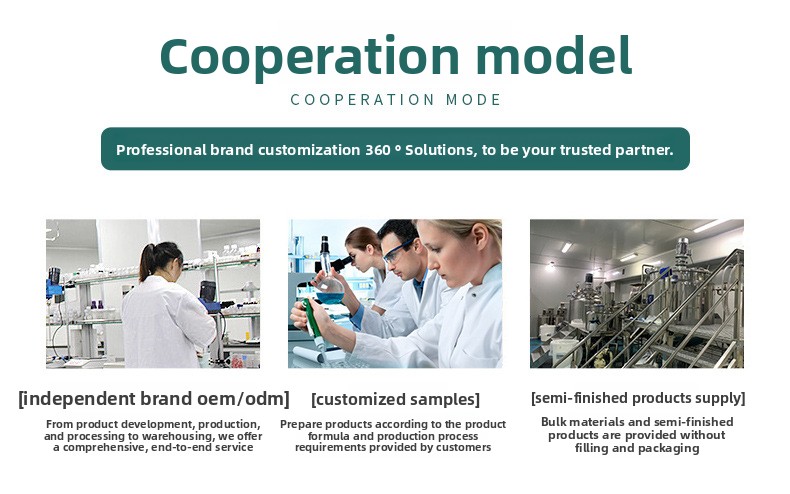 Cooperation model

COOPERATION MODE

Professional brand customization 360 ° Solutions, to be your trusted partner.

[independent brand oem/odm]

From product development, production, and processing to warehousing, we offer a comprehensive, end-to-end service

[customized samples]

Prepare products according to the product formula and production process requirements provided by customers

[semi-finished products supply]

Bulk materials and semi-finished products are provided without filling and packaging